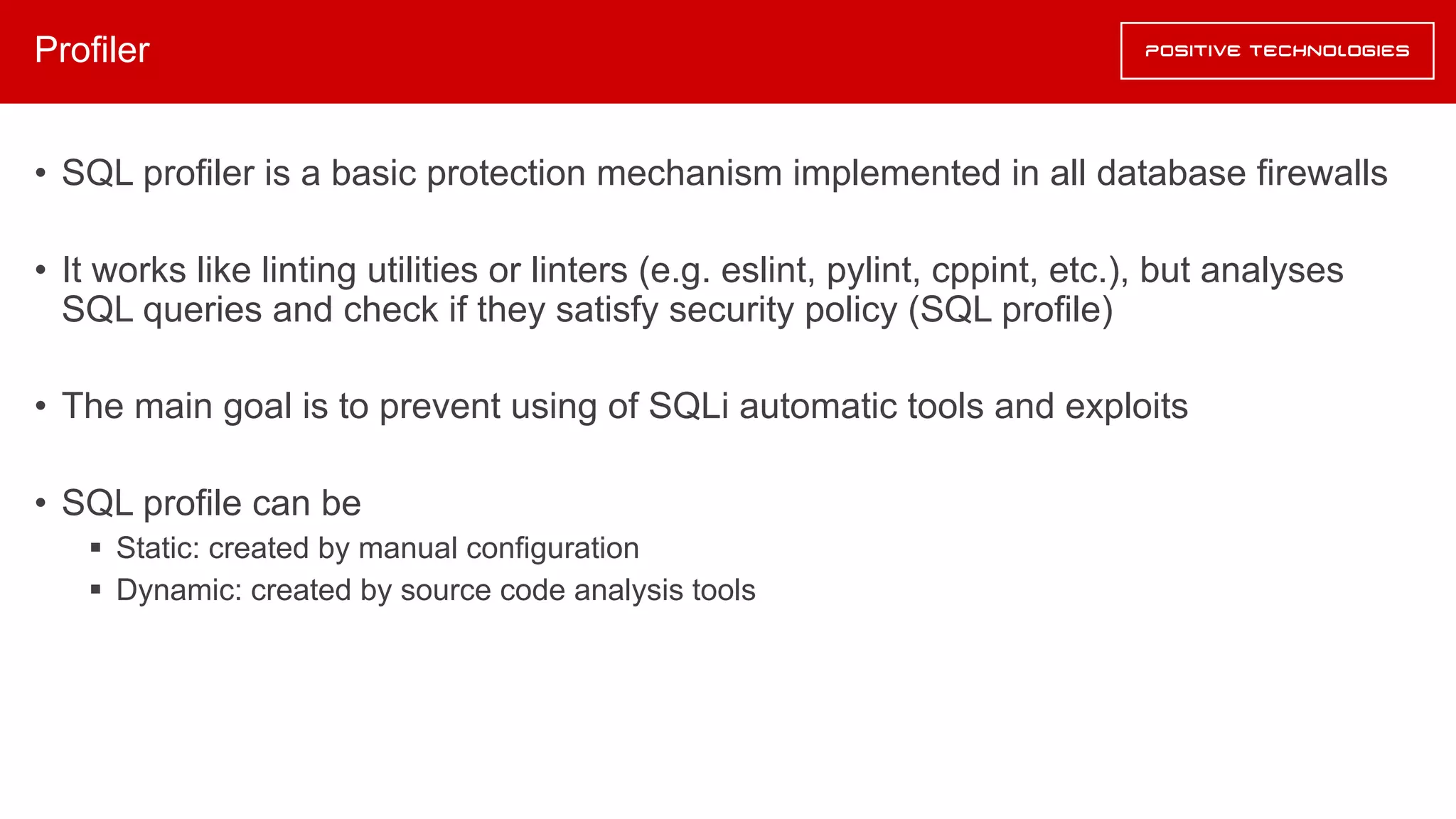 Profiler

POSITIVE TECHNOLOGIES

• SQL profiler is a basic protection mechanism implemented in all database firewalls

• It works like linting utilities or linters (e.g. eslint, pylint, cppint, etc.), but analyses SQL queries and check if they satisfy security policy (SQL profile)

• The main goal is to prevent using of SQLi automatic tools and exploits

• SQL profile can be
▪ Static: created by manual configuration
▪ Dynamic: created by source code analysis tools